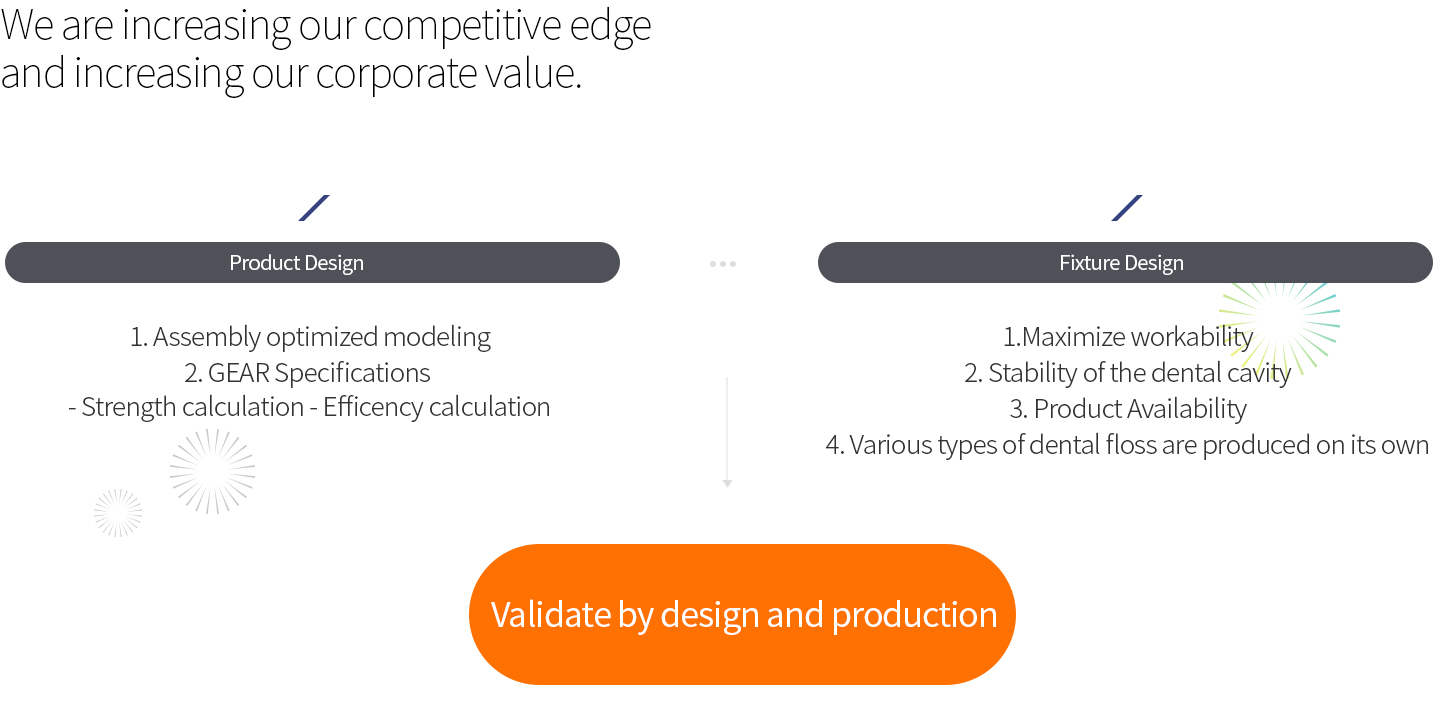 We are increasing our competitive edge and increasing our corporate value.

Product Design

1. Assembly optimized modeling
2. GEAR Specifications
- Strength calculation - Efficency calculation

Fixture Design

1.Maximize workability
2. Stability of the dental cavity
3. Product Availability
4. Various types of dental floss are produced on its own

Validate by design and production